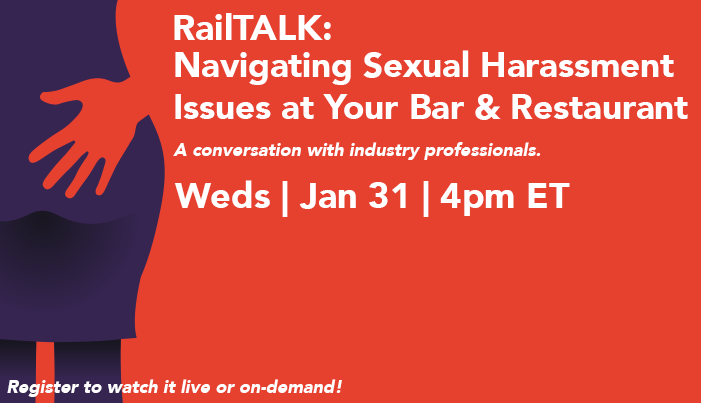 RailTALK:
Navigating Sexual Harassment Issues at Your Bar & Restaurant

A conversation with industry professionals.

Weds | Jan 31 | 4pm ET

Register to watch it live or on-demand!